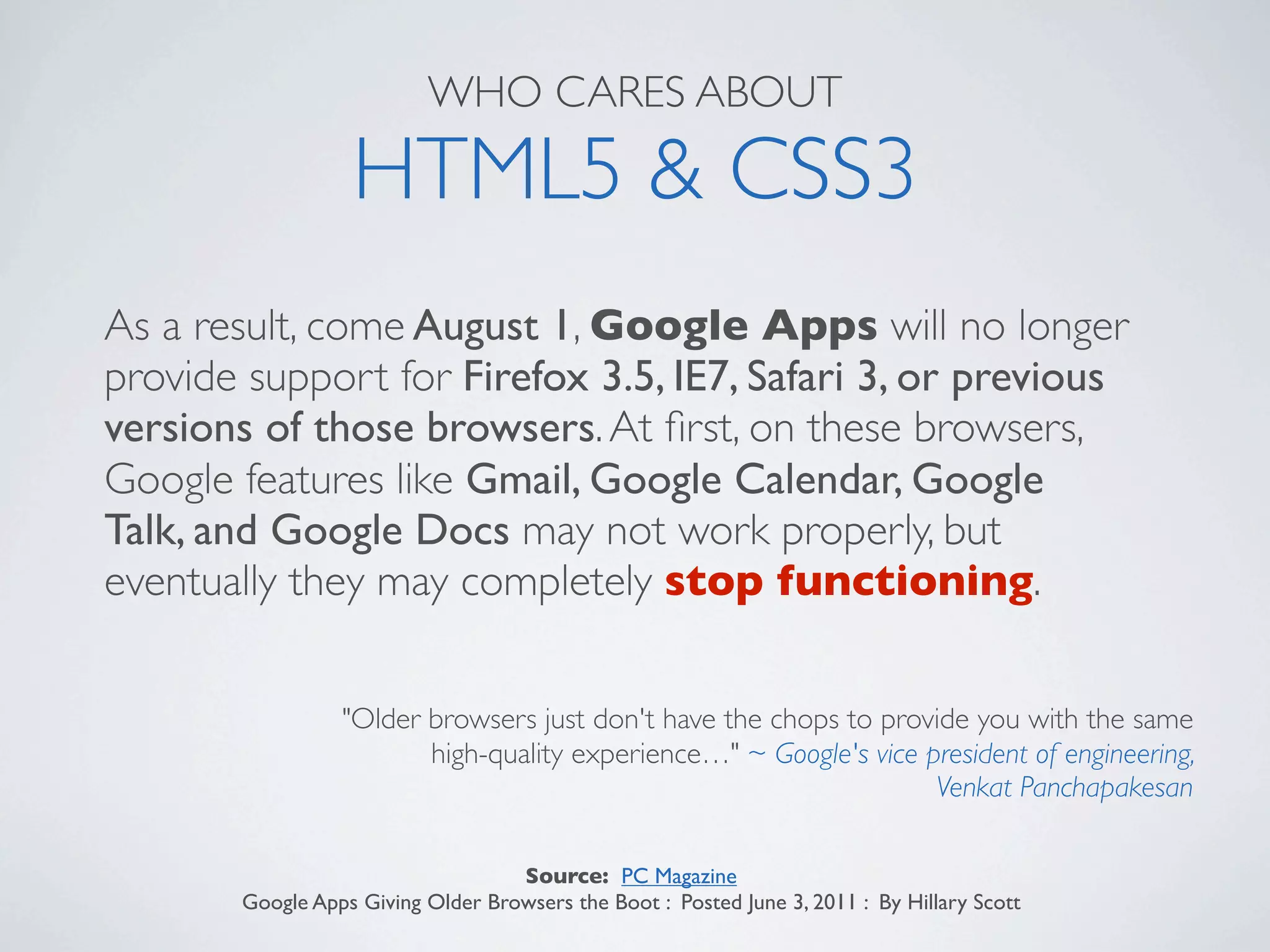 WHO CARES ABOUT
HTML5 & CSS3

As a result, come August 1, Google Apps will no longer provide support for Firefox 3.5, IE7, Safari 3, or previous versions of those browsers. At first, on these browsers, Google features like Gmail, Google Calendar, Google Talk, and Google Docs may not work properly, but eventually they may completely stop functioning.

"Older browsers just don't have the chops to provide you with the same high-quality experience…" ~ Google's vice president of engineering, Venkat Panchapakesan

Source: PC Magazine
Google Apps Giving Older Browsers the Boot : Posted June 3, 2011 : By Hillary Scott